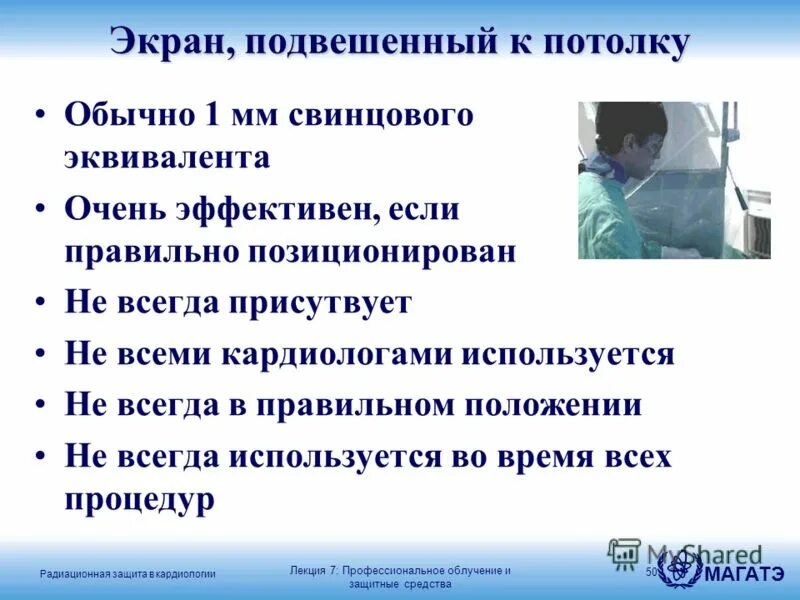 Экран, подвешенный к потолку

• Обычно 1 мм свинцового эквивалента
• Очень эффективен, если правильно позиционирован
• Не всегда присутвует
• Не всеми кардиологами используется
• Не всегда в правильном положении
• Не всегда используется во время всех процедур

Радиационная защита в кардиологии

Лекция 7: Профессиональное облучение и защитные средства

50

MyShared

МАГАТЭ